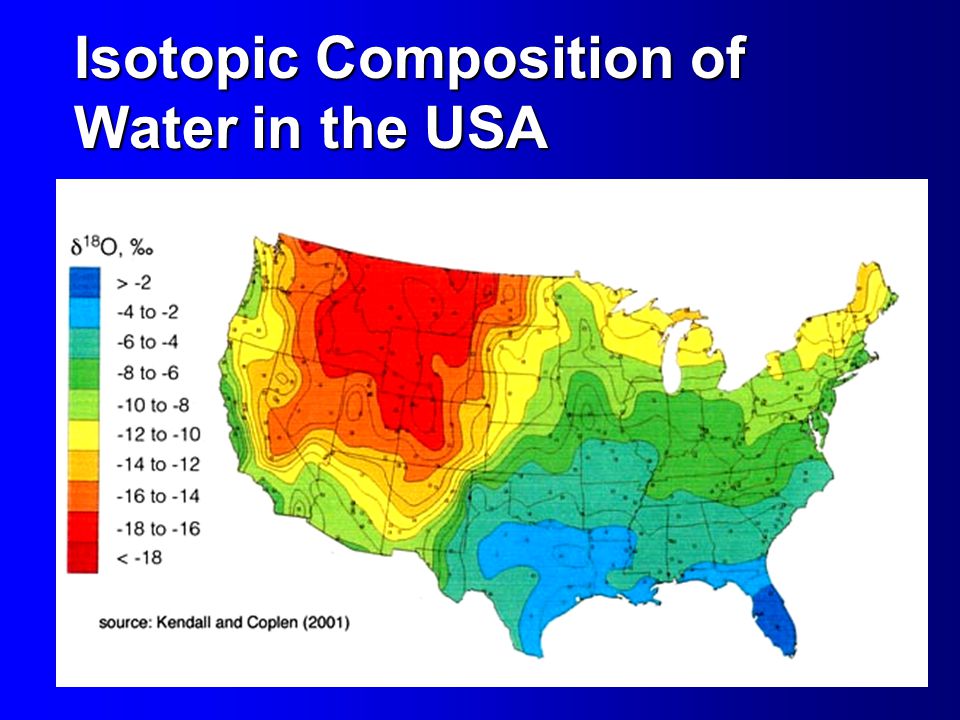 Isotopic Composition of Water in the USA

$\delta^{18}O$, ‰

> -2

-4 to -2

-6 to -4

-8 to -6

-10 to -8

-12 to -10

-14 to -12

-16 to -14

-18 to -16

< -18

source: Kendall and Coplen (2001)